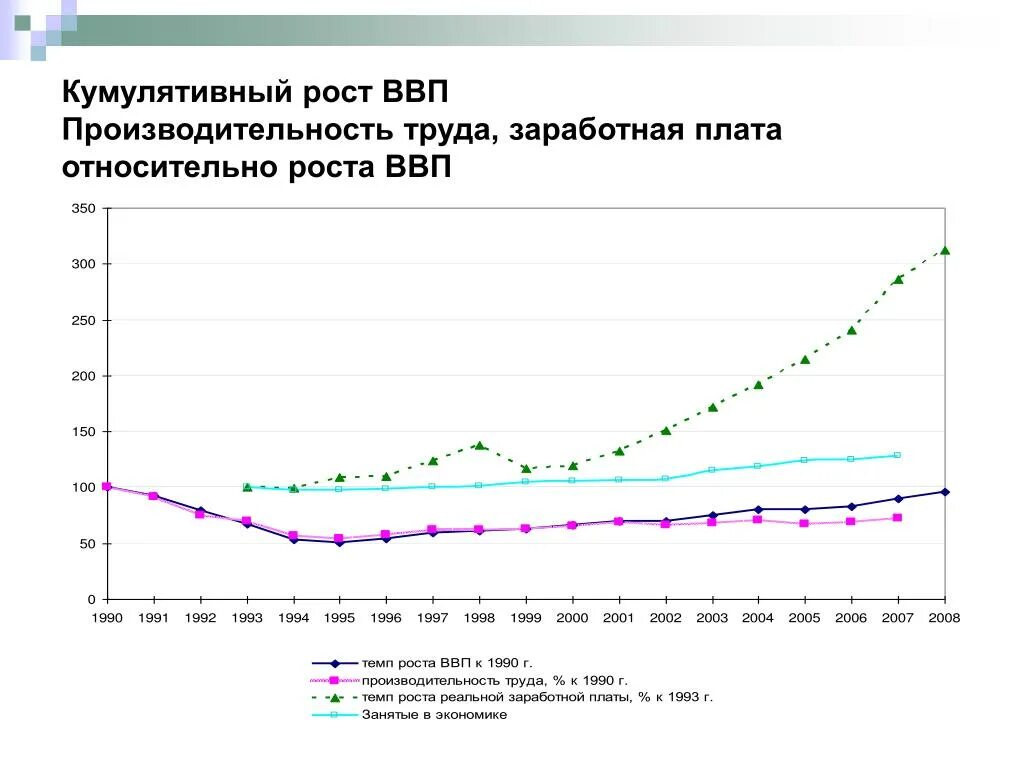 Кумулятивный рост ВВП
Производительность труда, заработная плата относительно роста ВВП

350
300
250
200
150
100
50
0
1990 1991 1992 1993 1994 1995 1996 1997 1998 1999 2000 2001 2002 2003 2004 2005 2006 2007 2008

темп роста ВВП к 1990 г.
производительность труда, % к 1990 г.
темп роста реальной заработной платы, % к 1993 г.
Занятые в экономике